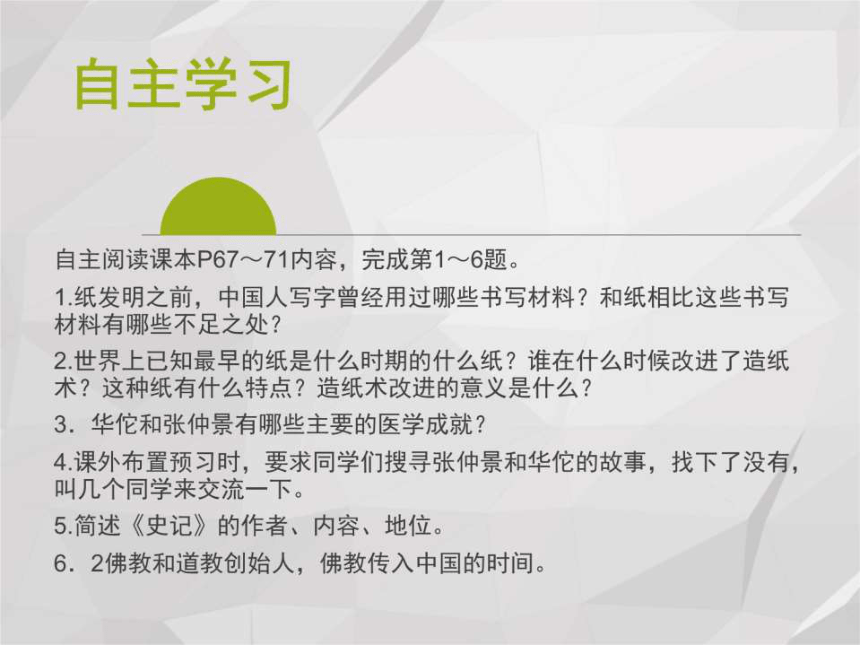 自主学习

自主阅读课本P67～71内容，完成第1～6题。

1.纸发明之前，中国人写字曾经用过哪些书写材料？和纸相比这些书写材料有哪些不足之处？

2.世界上已知最早的纸是什么时期的什么纸？谁在什么时候改进了造纸术？这种纸有什么特点？造纸术改进的意义是什么？

3．华佗和张仲景有哪些主要的医学成就？

4.课外布置预习时，要求同学们搜寻张仲景和华佗的故事，找下了没有，叫几个同学来交流一下。

5.简述《史记》的作者、内容、地位。

6．2佛教和道教创始人，佛教传入中国的时间。